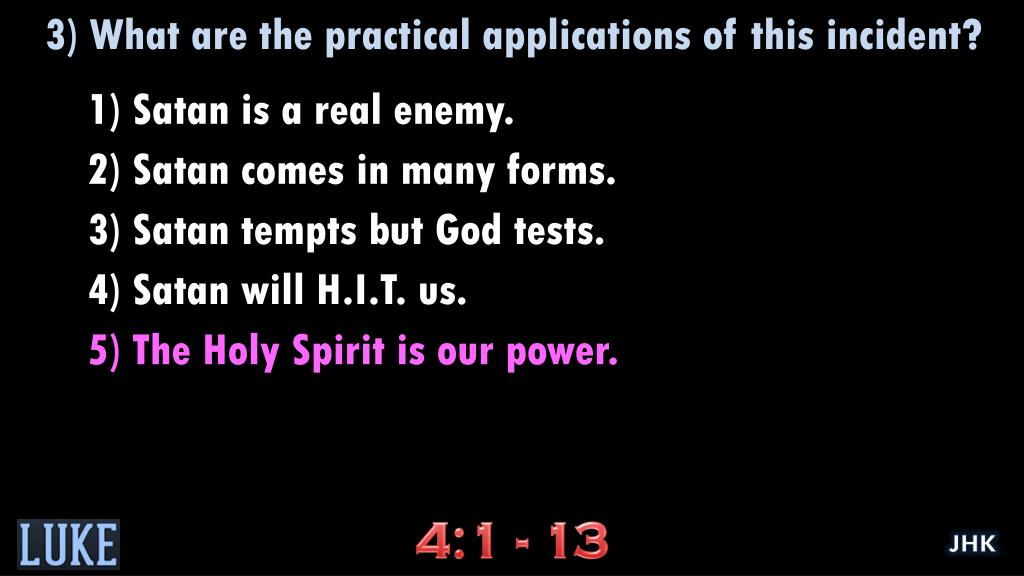 3) What are the practical applications of this incident?

1) Satan is a real enemy.

2) Satan comes in many forms.

3) Satan tempts but God tests.

4) Satan will H.I.T. us.

5) The Holy Spirit is our power.

LUKE

4:1 - 13

JHK